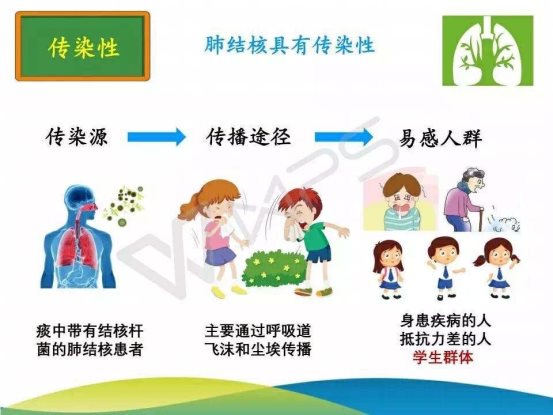 传染性

肺结核具有传染性

传染源

传播途径

易感人群

痰中带有结核杆菌的肺结核患者

主要通过呼吸道飞沫和尘埃传播

身患疾病的人
抵抗力差的人
学生群体